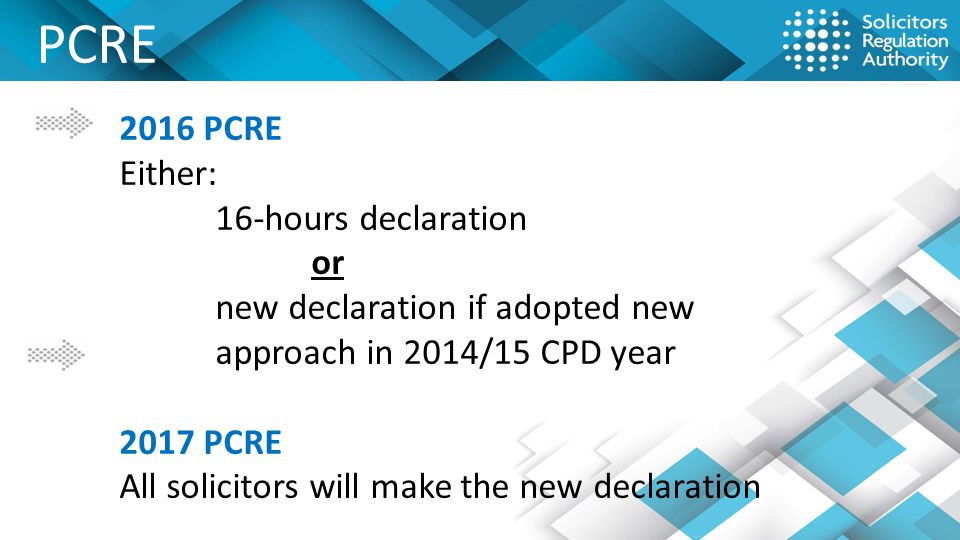 PCRE

Solicitors Regulation Authority

2016 PCRE
Either:
16-hours declaration
or
new declaration if adopted new approach in 2014/15 CPD year

2017 PCRE
All solicitors will make the new declaration